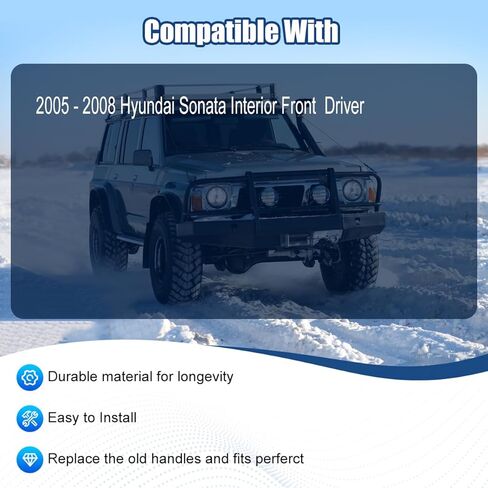 Compatible With

2005 - 2008 Hyundai Sonata Interior Front  Driver

Durable material for longevity

Easy to Install

Replace the old handles and fits perferct